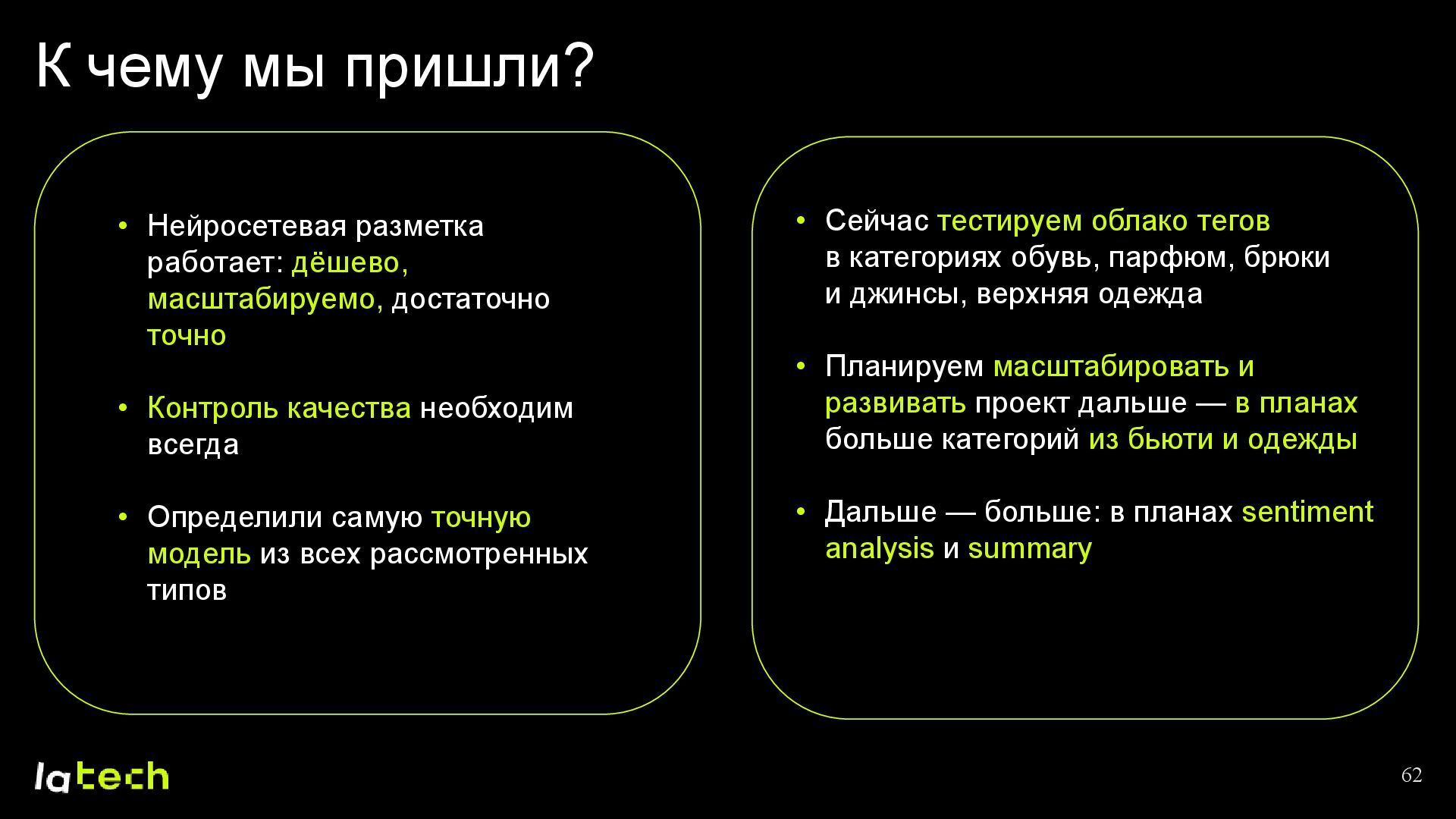 К чему мы пришли?

• Нейросетевая разметка работает: дёшево, масштабируемо, достаточно точно

• Контроль качества необходим всегда

• Определили самую точную модель из всех рассмотренных типов

• Сейчас тестируем облако тегов в категориях обувь, парфюм, брюки и джинсы, верхняя одежда

• Планируем масштабировать и развивать проект дальше — в планах больше категорий из бьюти и одежды

• Дальше — больше: в планах sentiment analysis и summary

latech

62